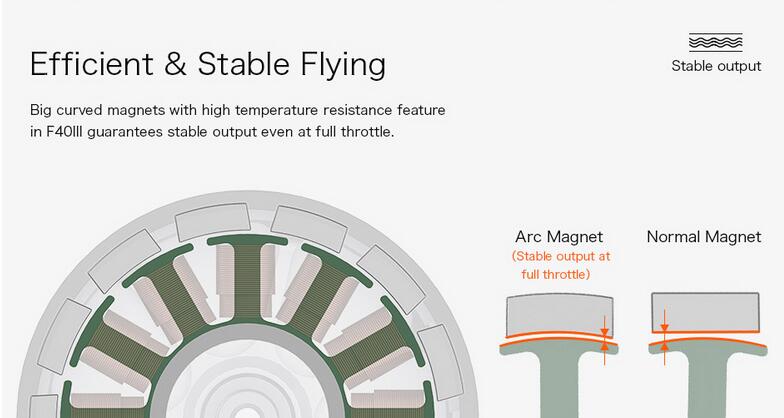 Efficient & Stable Flying

Stable output

Big curved magnets with high temperature resistance feature in F40III guarantees stable output even at full throttle.

Arc Magnet
(Stable output at full throttle)

Normal Magnet